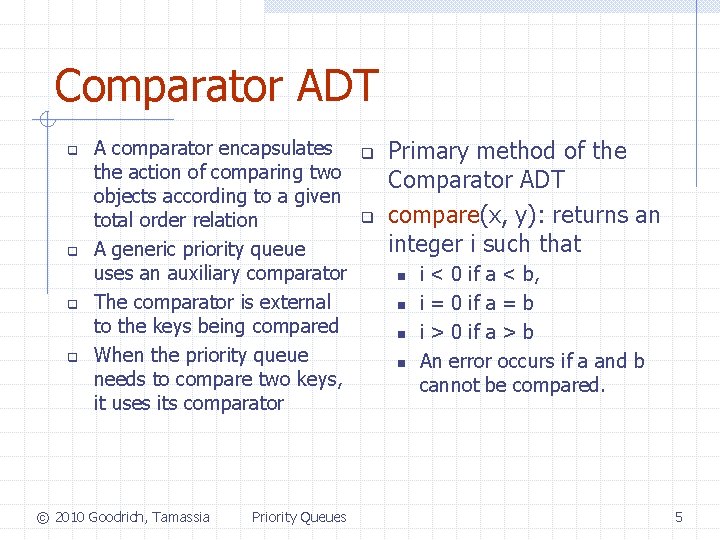 Comparator ADT

A comparator encapsulates the action of comparing two objects according to a given total order relation

A generic priority queue uses an auxiliary comparator

The comparator is external to the keys being compared

When the priority queue needs to compare two keys, it uses its comparator

Primary method of the Comparator ADT

compare(x, y): returns an integer i such that

i < 0 if a < b,

i = 0 if a = b

i > 0 if a > b

An error occurs if a and b cannot be compared.

© 2010 Goodrich, Tamassia Priority Queues 5